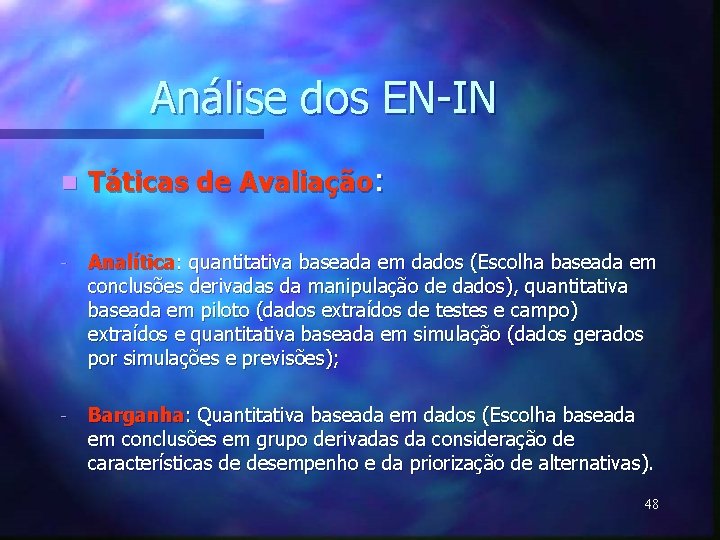 Análise dos EN-IN

Táticas de Avaliação:

- Analítica: quantitativa baseada em dados (Escolha baseada em conclusões derivadas da manipulação de dados), quantitativa baseada em piloto (dados extraídos de testes e campo) extraídos e quantitativa baseada em simulação (dados gerados por simulações e previsões);

- Barganha: Quantitativa baseada em dados (Escolha baseada em conclusões em grupo derivadas da consideração de características de desempenho e da priorização de alternativas).

48